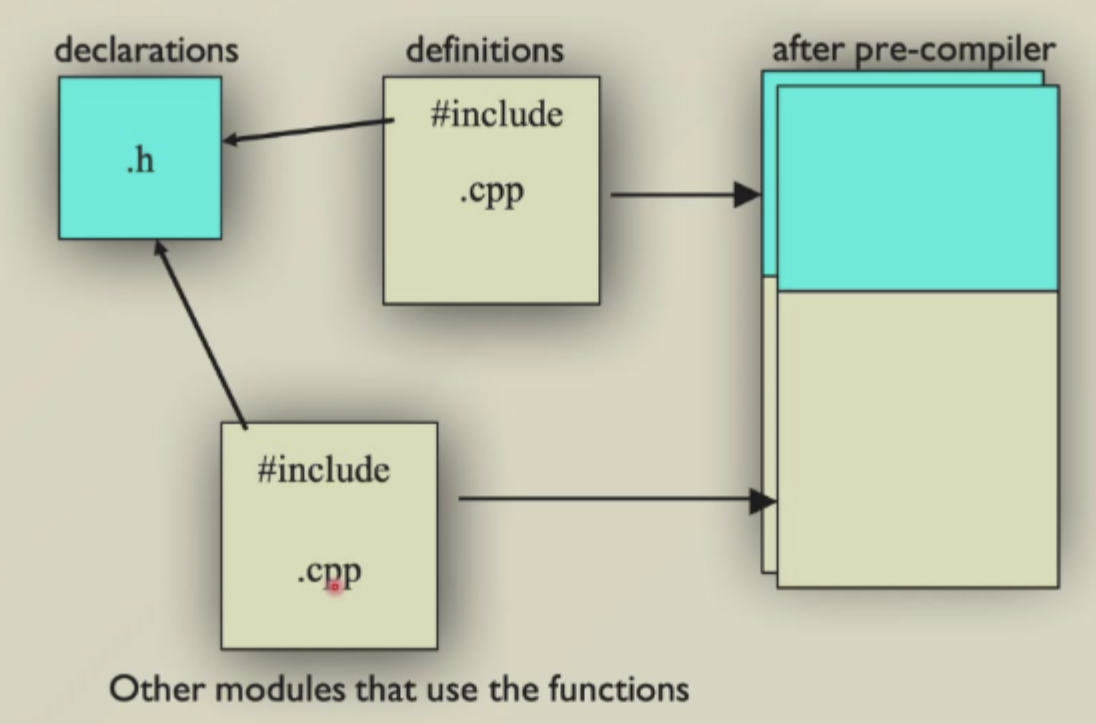 declarations

.h

definitions

#include

.cpp

after pre-compiler

#include

.cpp

Other modules that use the functions